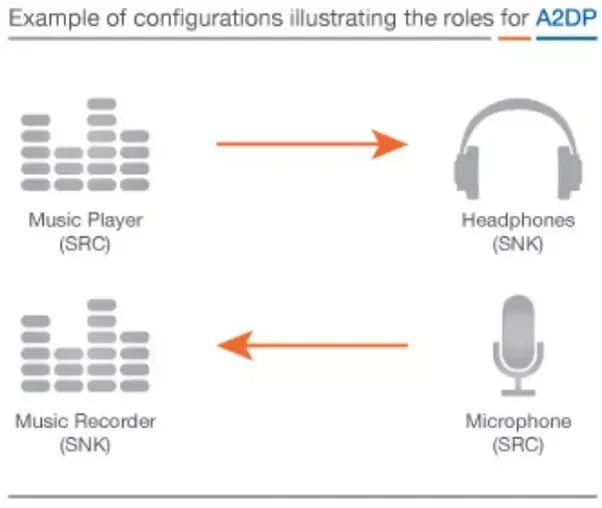 Example of configurations illustrating the roles for A2DP

Music Player
(SRC)

Headphones
(SNK)

Music Recorder
(SNK)

Microphone
(SRC)